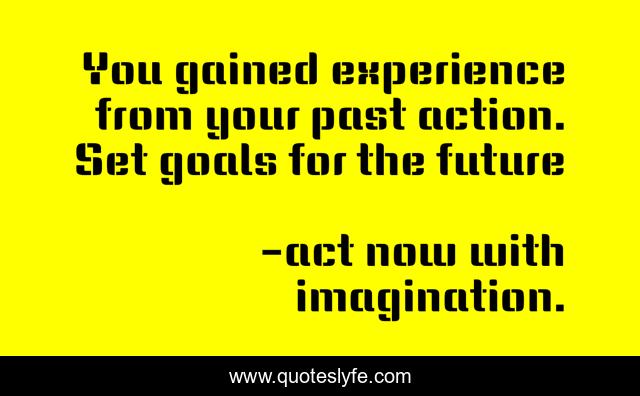 You gained experience from your past action. Set goals for the future

-act now with imagination.

www.quoteslyfe.com